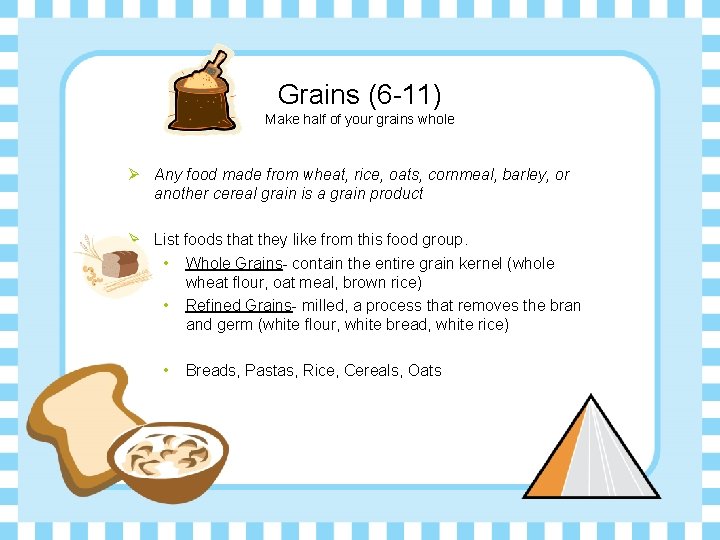 Grains (6-11)
Make half of your grains whole

➢ Any food made from wheat, rice, oats, cornmeal, barley, or another cereal grain is a grain product

➢ List foods that they like from this food group.
• Whole Grains- contain the entire grain kernel (whole wheat flour, oat meal, brown rice)
• Refined Grains- milled, a process that removes the bran and germ (white flour, white bread, white rice)

• Breads, Pastas, Rice, Cereals, Oats